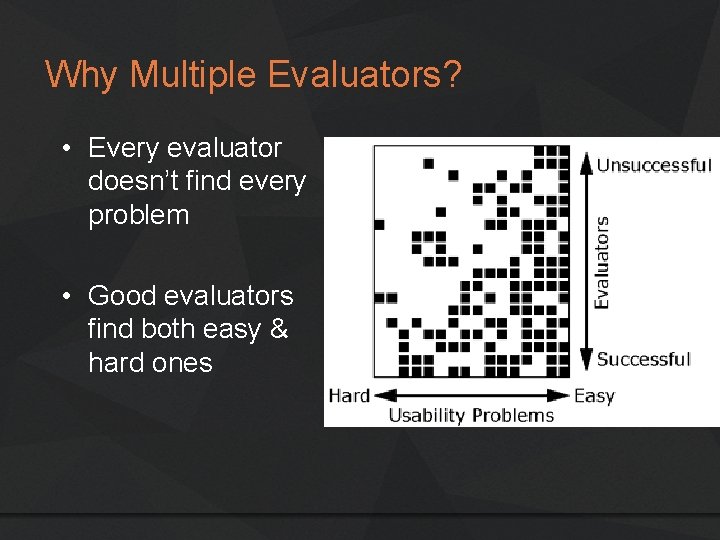 Why Multiple Evaluators?

• Every evaluator doesn't find every problem

• Good evaluators find both easy & hard ones

Unsuccessful
Evaluators
Successful
Hard
Easy
Usability Problems